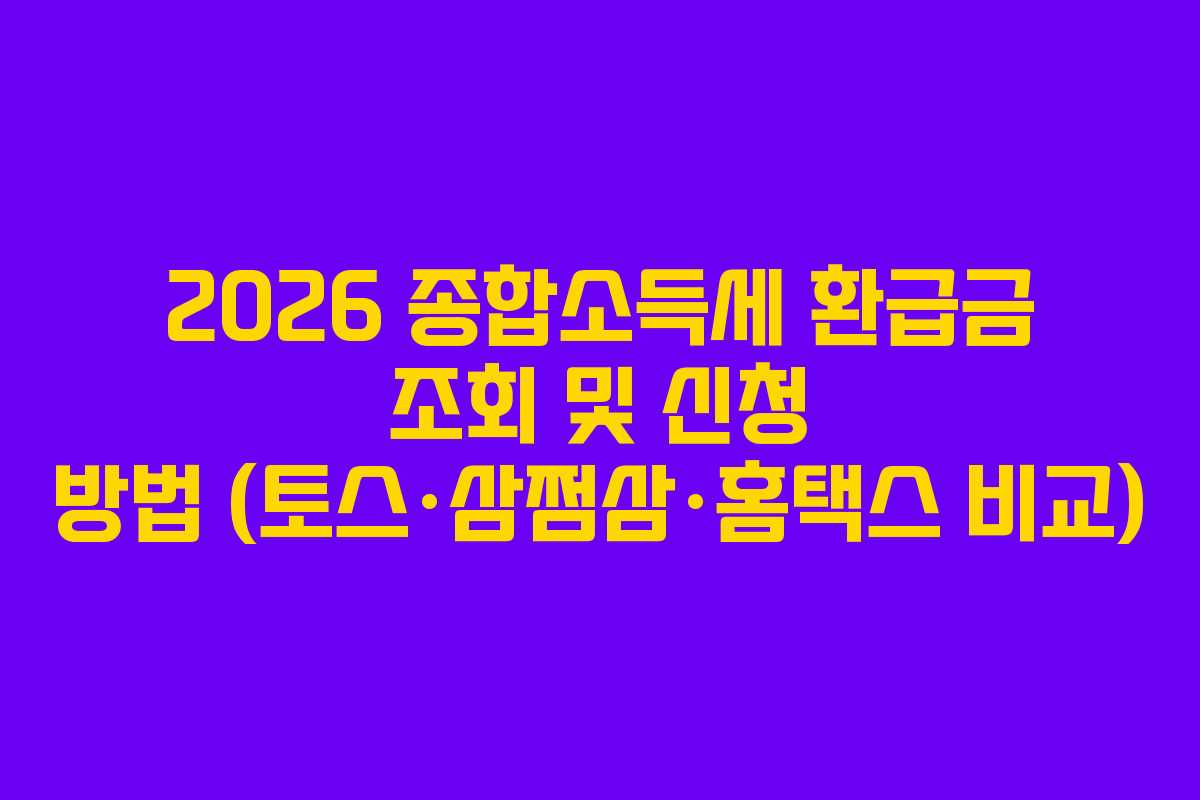 2026 종합소득세 환급금
조회 및 신청
방법 (토스·삼쩜삼·홈택스 비교)